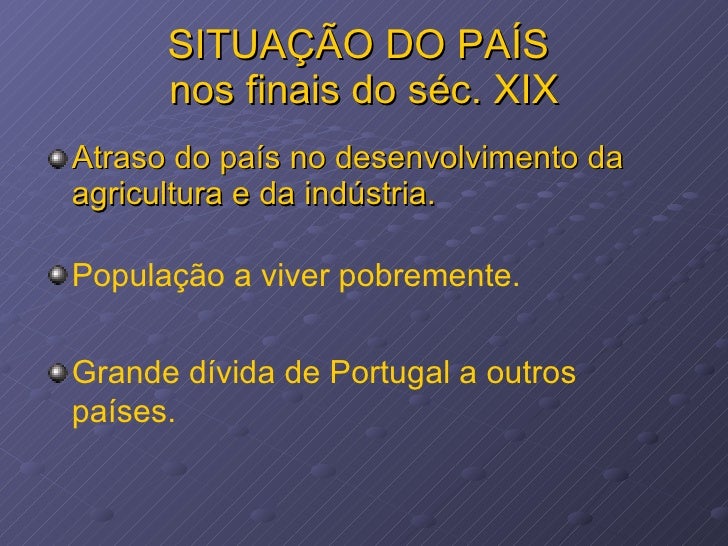 SITUAÇÃO DO PAÍS
nos finais do séc. XIX

Atraso do país no desenvolvimento da agricultura e da indústria.

População a viver pobremente.

Grande dívida de Portugal a outros países.